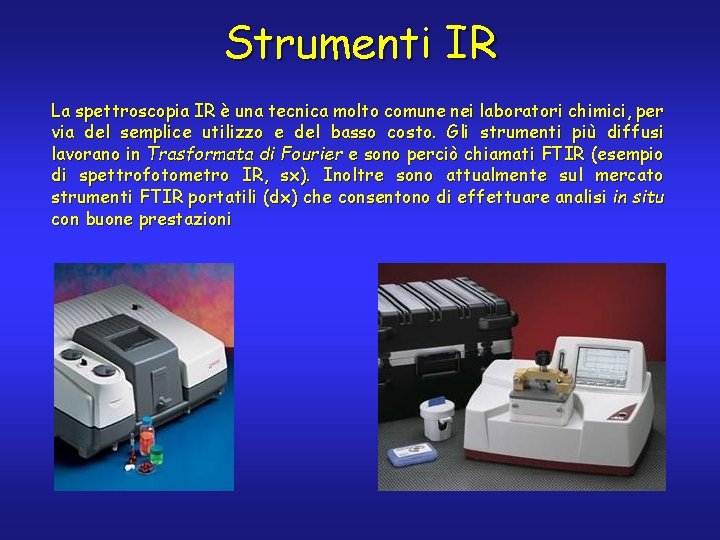 Strumenti IR

La spettroscopia IR è una tecnica molto comune nei laboratori chimici, per via del semplice utilizzo e del basso costo. Gli strumenti più diffusi lavorano in Trasformata di Fourier e sono perciò chiamati FTIR (esempio di spettrofotometro IR, sx). Inoltre sono attualmente sul mercato strumenti FTIR portatili (dx) che consentono di effettuare analisi in situ con buone prestazioni